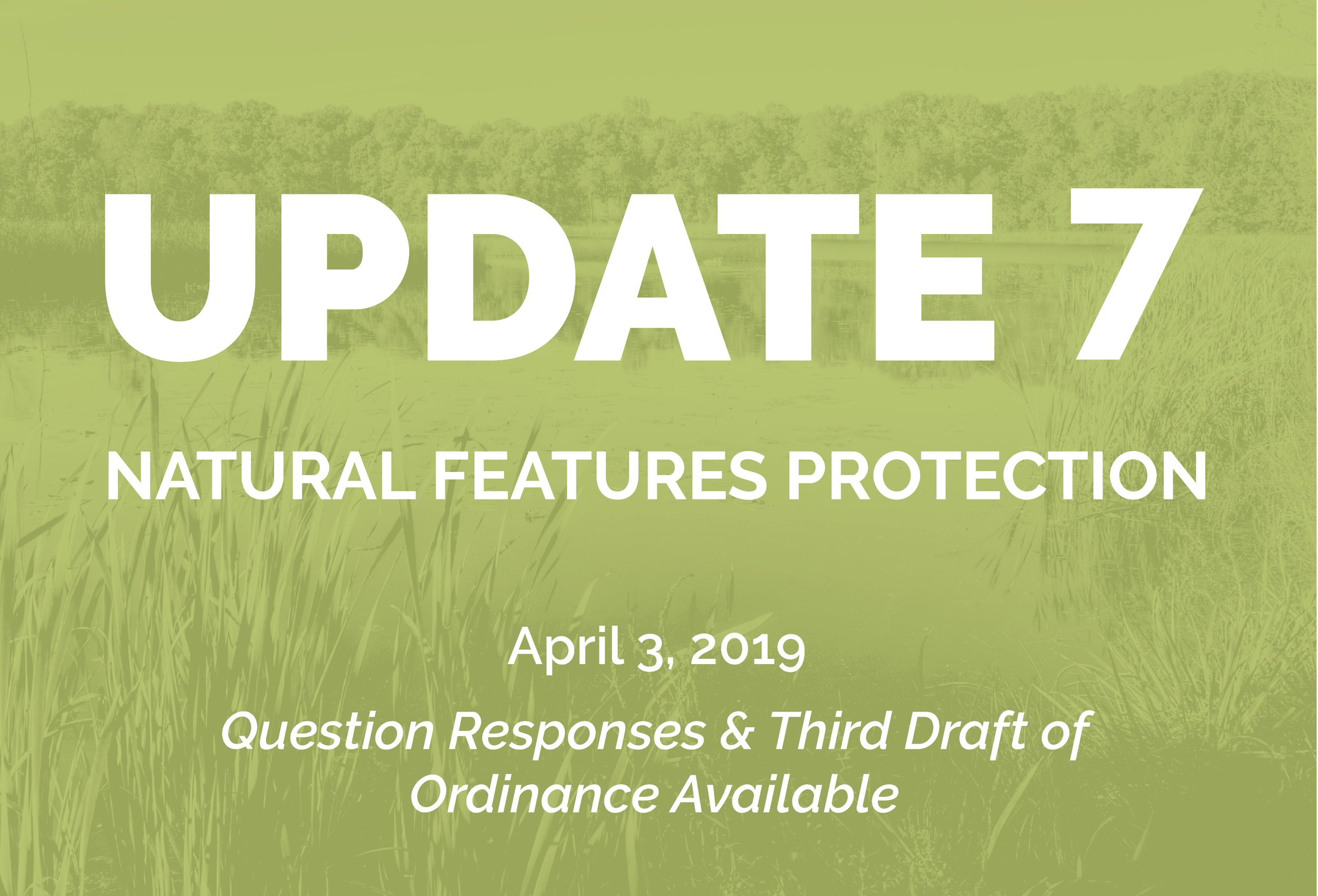 UPDATE 7

NATURAL FEATURES PROTECTION

April 3, 2019

Question Responses & Third Draft of Ordinance Available